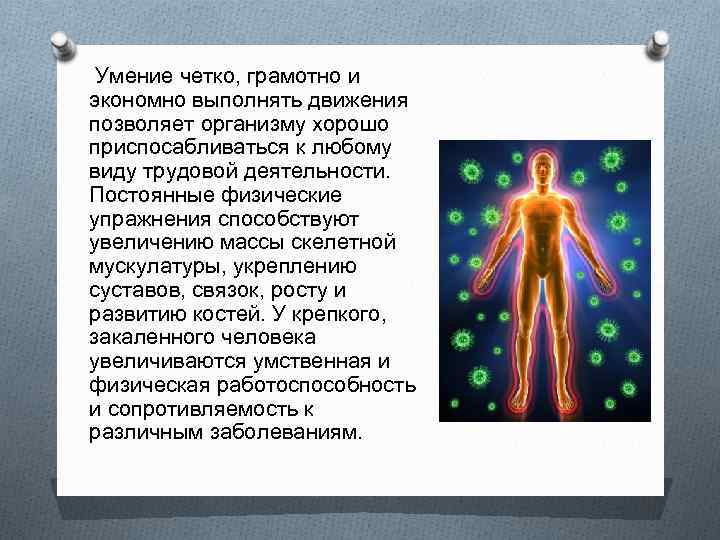 Умение четко, грамотно и экономно выполнять движения позволяет организму хорошо приспосабливаться к любому виду трудовой деятельности. Постоянные физические упражнения способствуют увеличению массы скелетной мускулатуры, укреплению суставов, связок, росту и развитию костей. У крепкого, закаленного человека увеличиваются умственная и физическая работоспособность и сопротивляемость к различным заболеваниям.